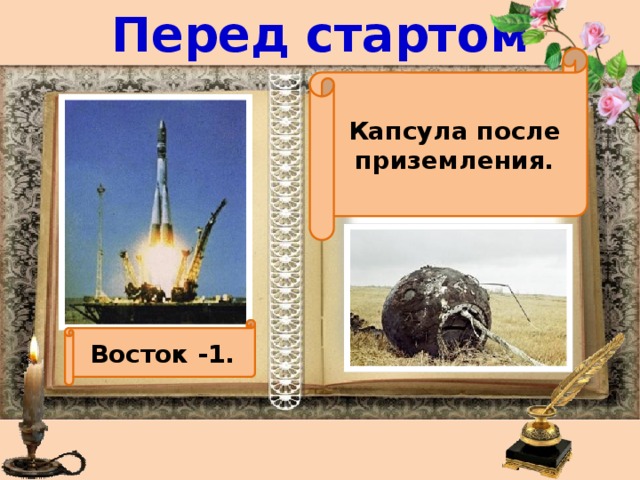 Перед стартом

Восток -1.

Капсула после приземления.